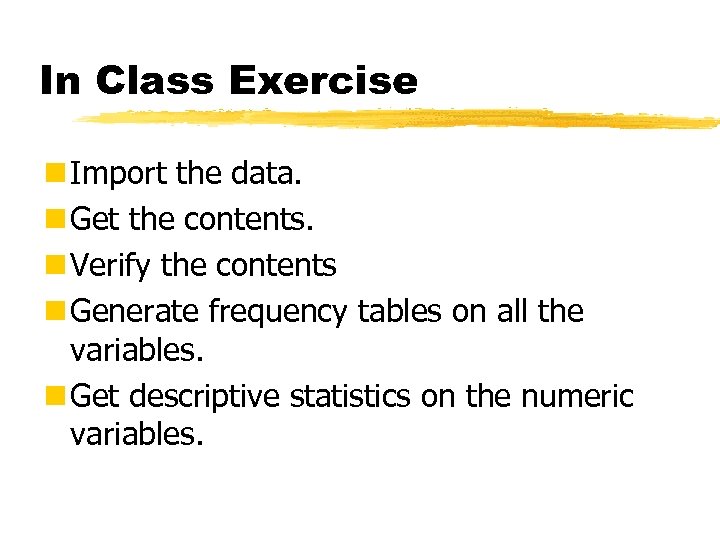 In Class Exercise

Import the data.

Get the contents.

Verify the contents

Generate frequency tables on all the variables.

Get descriptive statistics on the numeric variables.